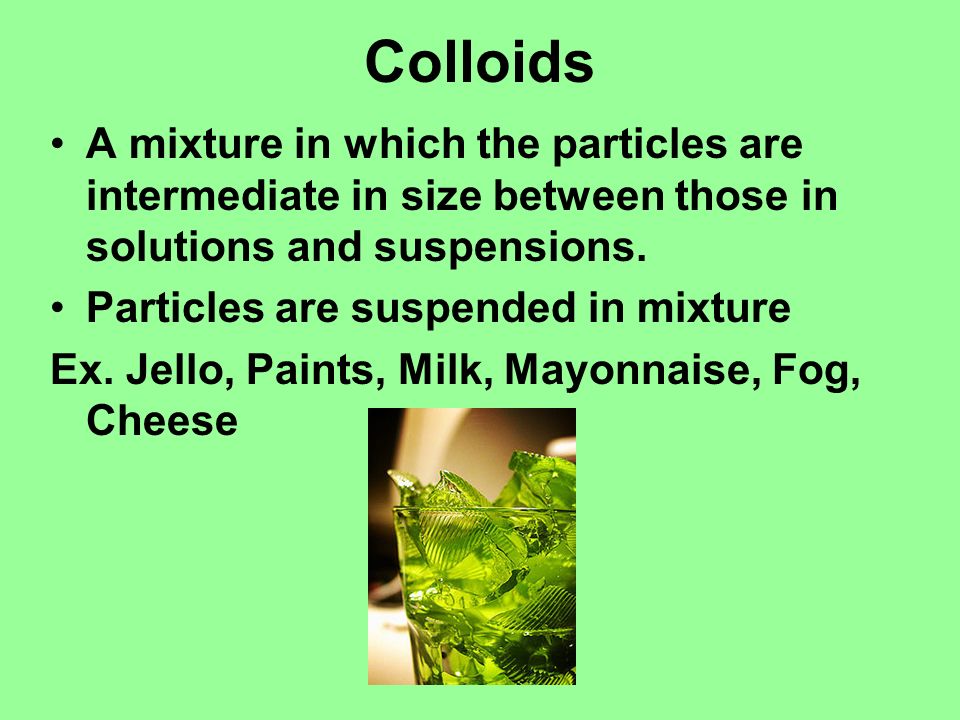 Colloids

• A mixture in which the particles are intermediate in size between those in solutions and suspensions.
• Particles are suspended in mixture

Ex. Jello, Paints, Milk, Mayonnaise, Fog, Cheese